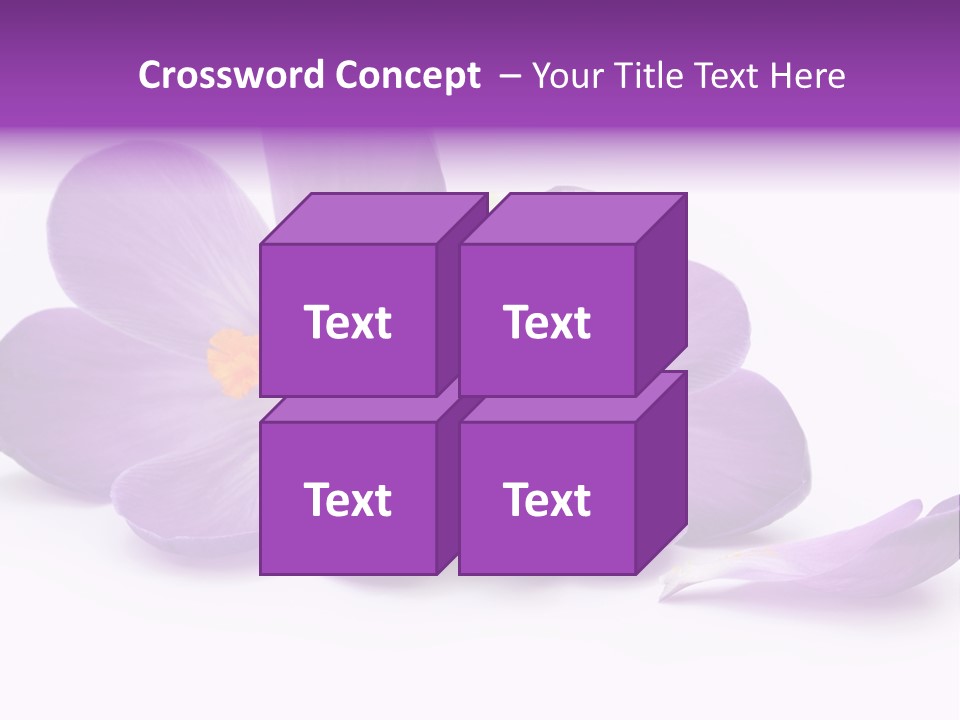 Crossword Concept – Your Title Text Here

Text

Text

Text

Text